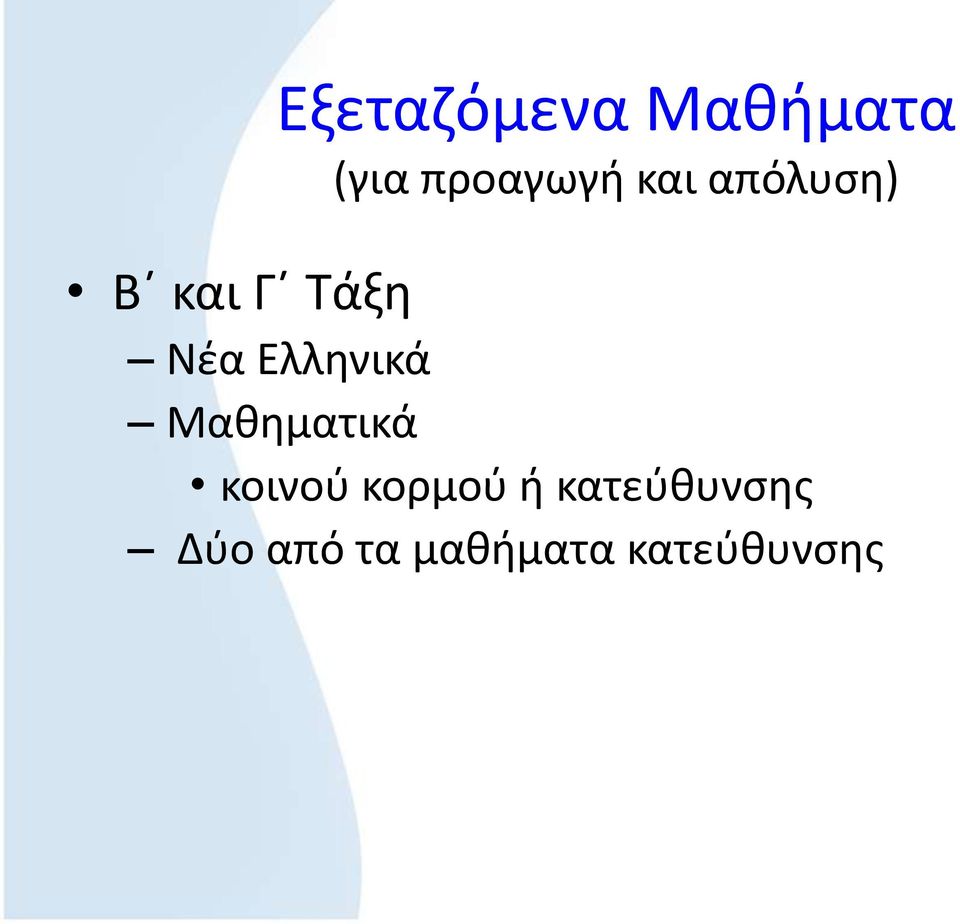 Εξεταζόμενα Μαθήματα
(για προαγωγή και απόλυση)

• Β΄ και Γ΄ Τάξη
– Νέα Ελληνικά
– Μαθηματικά
• κοινού κορμού ή κατεύθυνσης
– Δύο από τα μαθήματα κατεύθυνσης